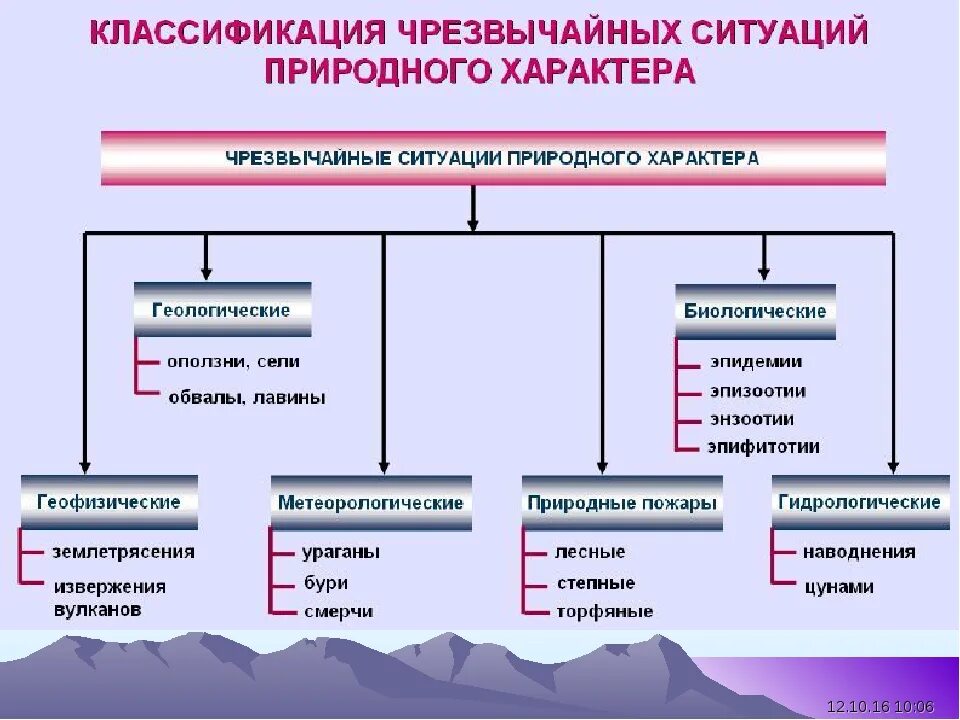 КЛАССИФИКАЦИЯ ЧРЕЗВЫЧАЙНЫХ СИТУАЦИЙ ПРИРОДНОГО ХАРАКТЕРА

ЧРЕЗВЫЧАЙНЫЕ СИТУАЦИИ ПРИРОДНОГО ХАРАКТЕРА

Геологические
оползни, сели
обвалы, лавины

Биологические
эпидемии
эпизоотии
энзоотии
эпифитотии

Геофизические
землетрясения
извержения вулканов

Метеорологические
ураганы
бури
смерчи

Природные пожары
лесные
степные
торфяные

Гидрологические
наводнения
цунами

12.10.16 10:06